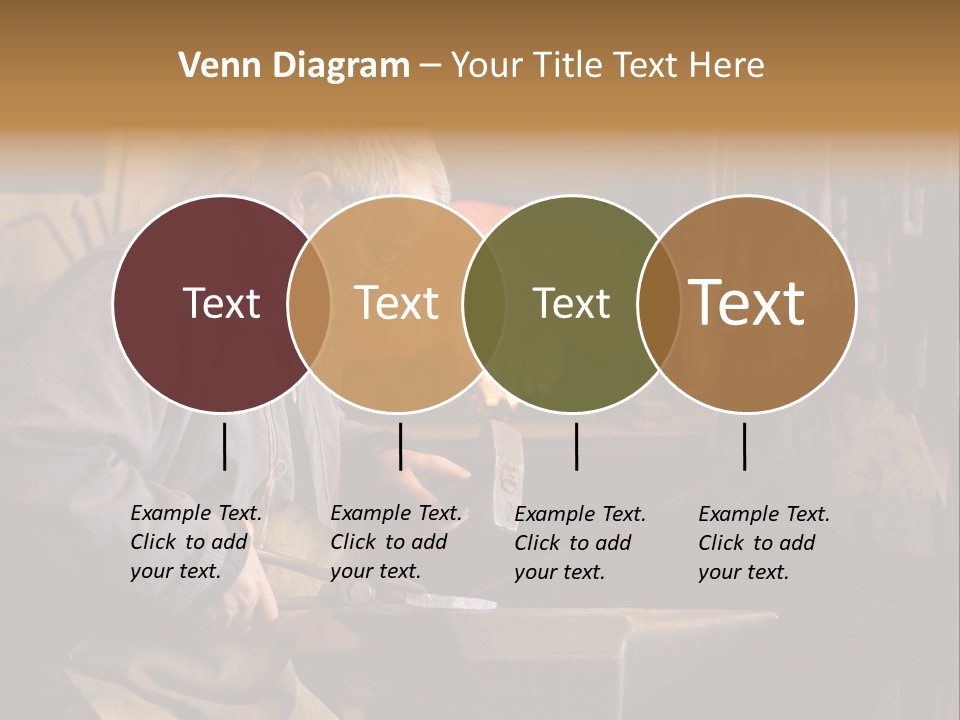 Venn Diagram – Your Title Text Here

Text

Text

Text

Text

Example Text. Click to add your text.

Example Text. Click to add your text.

Example Text. Click to add your text.

Example Text. Click to add your text.